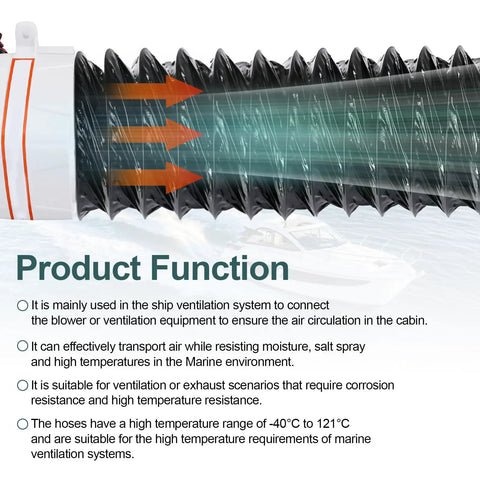 Product Function

○ It is mainly used in the ship ventilation system to connect the blower or ventilation equipment to ensure the air circulation in the cabin.

○ It can effectively transport air while resisting moisture, salt spray and high temperatures in the Marine environment.

○ It is suitable for ventilation or exhaust scenarios that require corrosion resistance and high temperature resistance.

○ The hoses have a high temperature range of -40°C to 121°C and are suitable for the high temperature requirements of marine ventilation systems.